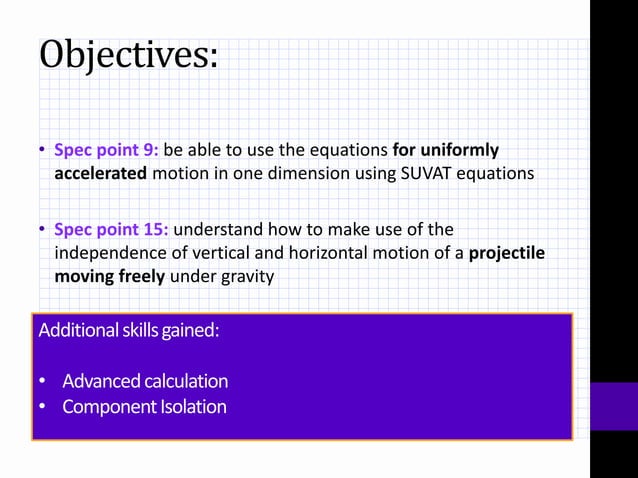 Objectives:

• Spec point 9: be able to use the equations for uniformly accelerated motion in one dimension using SUVAT equations

• Spec point 15: understand how to make use of the independence of vertical and horizontal motion of a projectile moving freely under gravity

Additional skills gained:

• Advanced calculation
• Component Isolation